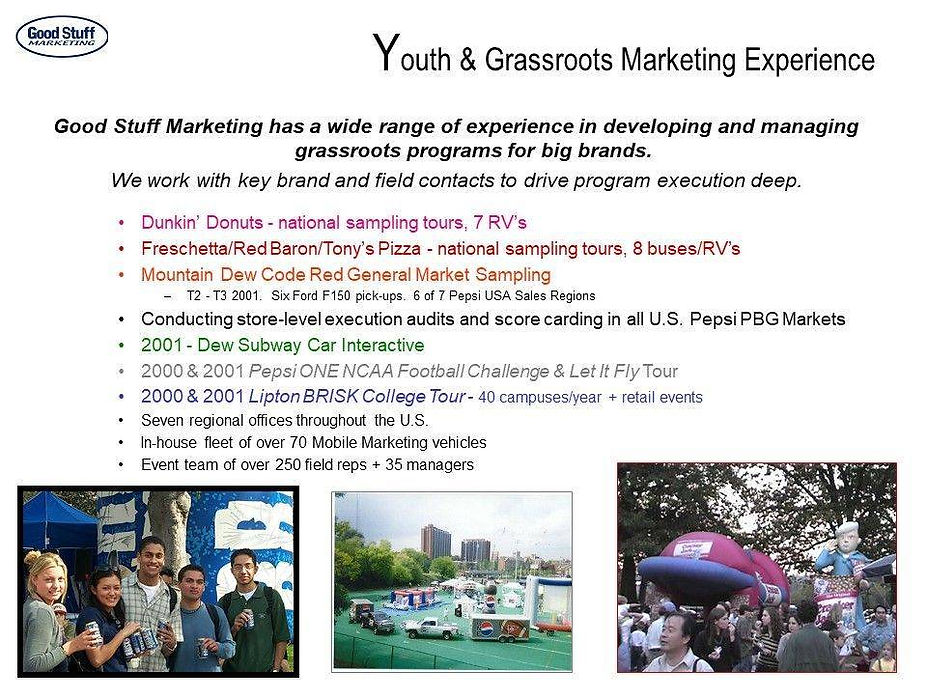 Good Stuff MARKETING

Youth & Grassroots Marketing Experience

Good Stuff Marketing has a wide range of experience in developing and managing grassroots programs for big brands.

We work with key brand and field contacts to drive program execution deep.

• Dunkin' Donuts - national sampling tours, 7 RV's
• Freschetta/Red Baron/Tony's Pizza - national sampling tours, 8 buses/RV's
• Mountain Dew Code Red General Market Sampling
– T2 - T3 2001. Six Ford F150 pick-ups. 6 of 7 Pepsi USA Sales Regions
• Conducting store-level execution audits and score carding in all U.S. Pepsi PBG Markets
• 2001 - Dew Subway Car Interactive
• 2000 & 2001 Pepsi ONE NCAA Football Challenge & Let It Fly Tour
• 2000 & 2001 Lipton BRISK College Tour - 40 campuses/year + retail events
• Seven regional offices throughout the U.S.
• In-house fleet of over 70 Mobile Marketing vehicles
• Event team of over 250 field reps + 35 managers